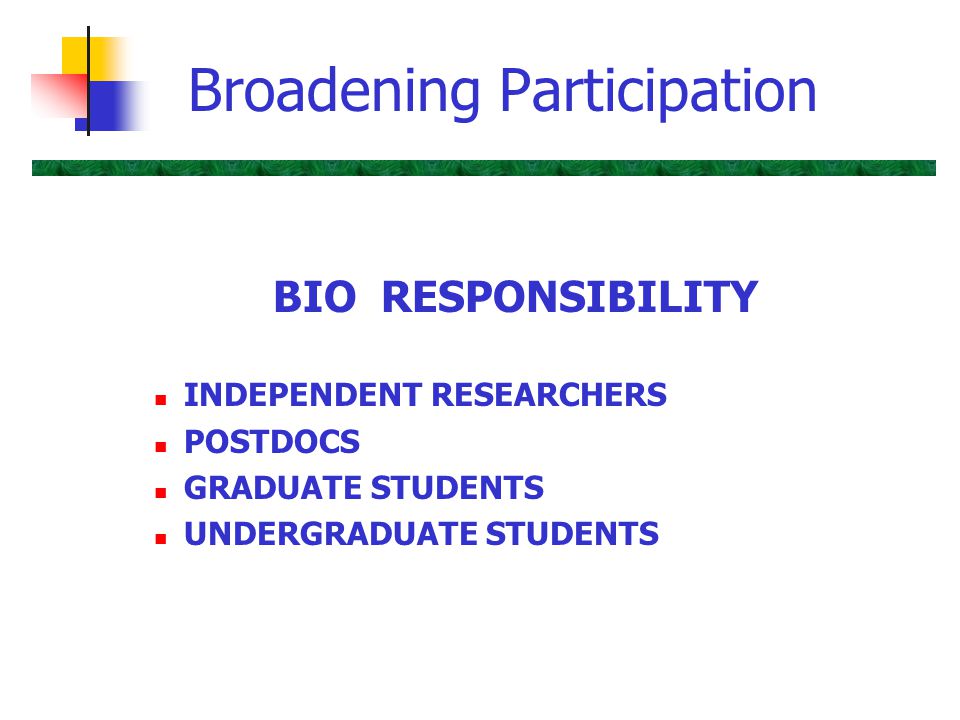 Broadening Participation

BIO RESPONSIBILITY

- INDEPENDENT RESEARCHERS
- POSTDOCS
- GRADUATE STUDENTS
- UNDERGRADUATE STUDENTS